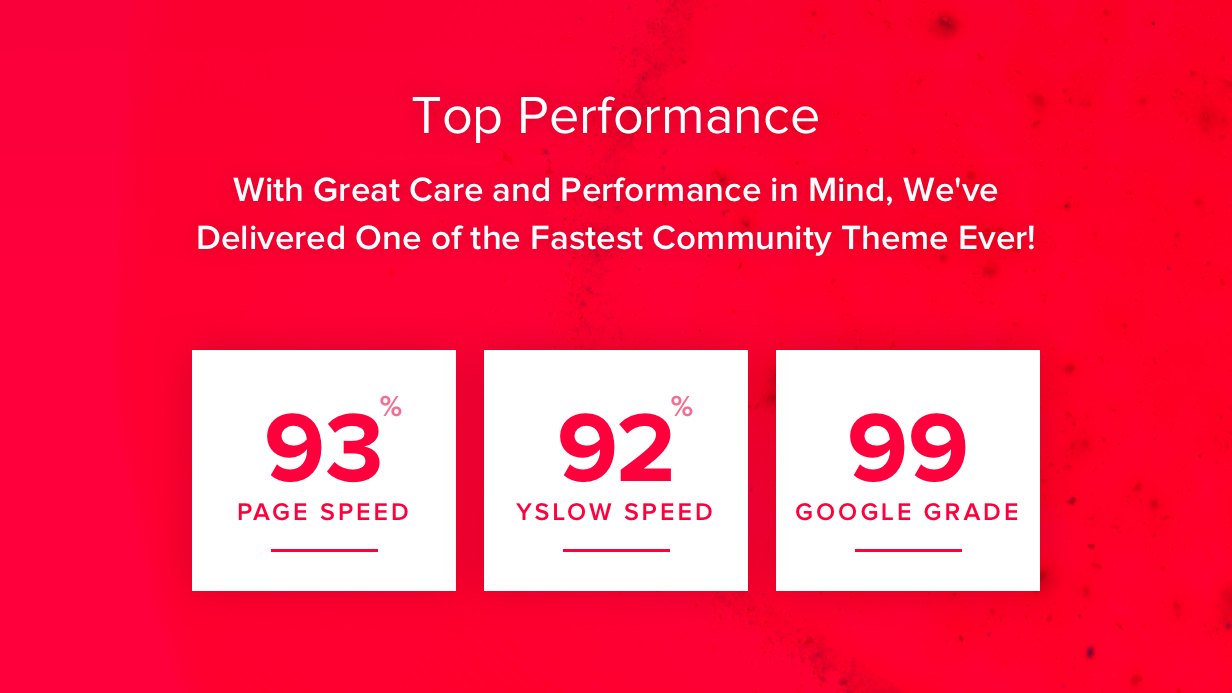 Top Performance

With Great Care and Performance in Mind, We've Delivered One of the Fastest Community Theme Ever!

93%
PAGE SPEED

92%
YSLOW SPEED

99
GOOGLE GRADE